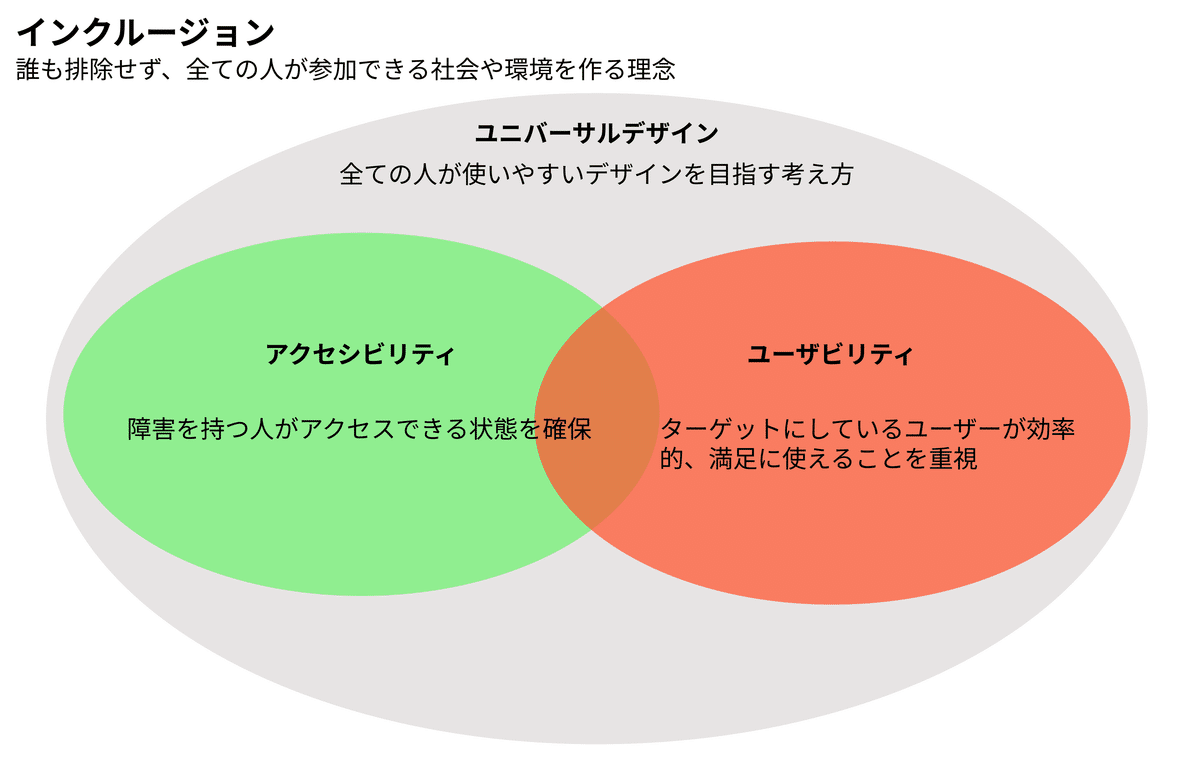 インクルージョン

誰も排除せず、全ての人が参加できる社会や環境を作る理念

ユニバーサルデザイン

全ての人が使いやすいデザインを目指す考え方

アクセシビリティ

障害を持つ人がアクセスできる状態を確保

ユーザビリティ

ターゲットにしているユーザーが効率的、満足に使えることを重視